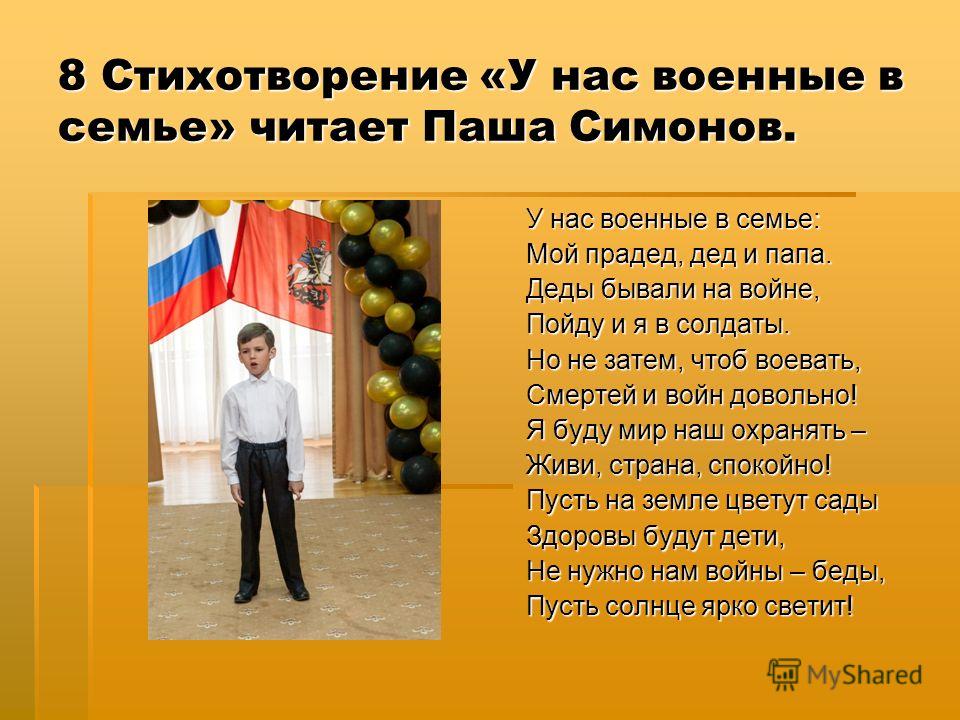 8 Стихотворение «У нас военные в семье» читает Паша Симонов.

У нас военные в семье:
Мой прадед, дед и папа.
Деды бывали на войне,
Пойду и я в солдаты.
Но не затем, чтоб воевать,
Смертей и войн довольно!
Я буду мир наш охранять –
Живи, страна, спокойно!
Пусть на земле цветут сады
Здоровы будут дети,
Не нужно нам войны – беды,
Пусть солнце ярко светит!

MyShared